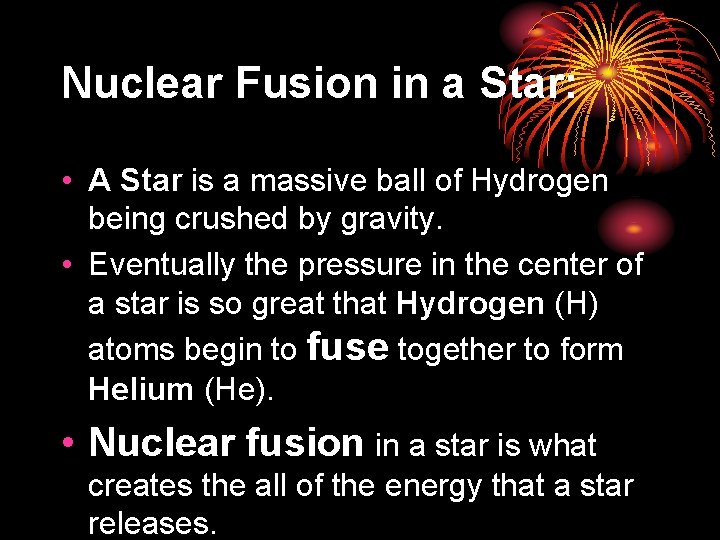 Nuclear Fusion in a Star:

• A Star is a massive ball of Hydrogen being crushed by gravity.

• Eventually the pressure in the center of a star is so great that Hydrogen (H) atoms begin to fuse together to form Helium (He).

• Nuclear fusion in a star is what creates the all of the energy that a star releases.